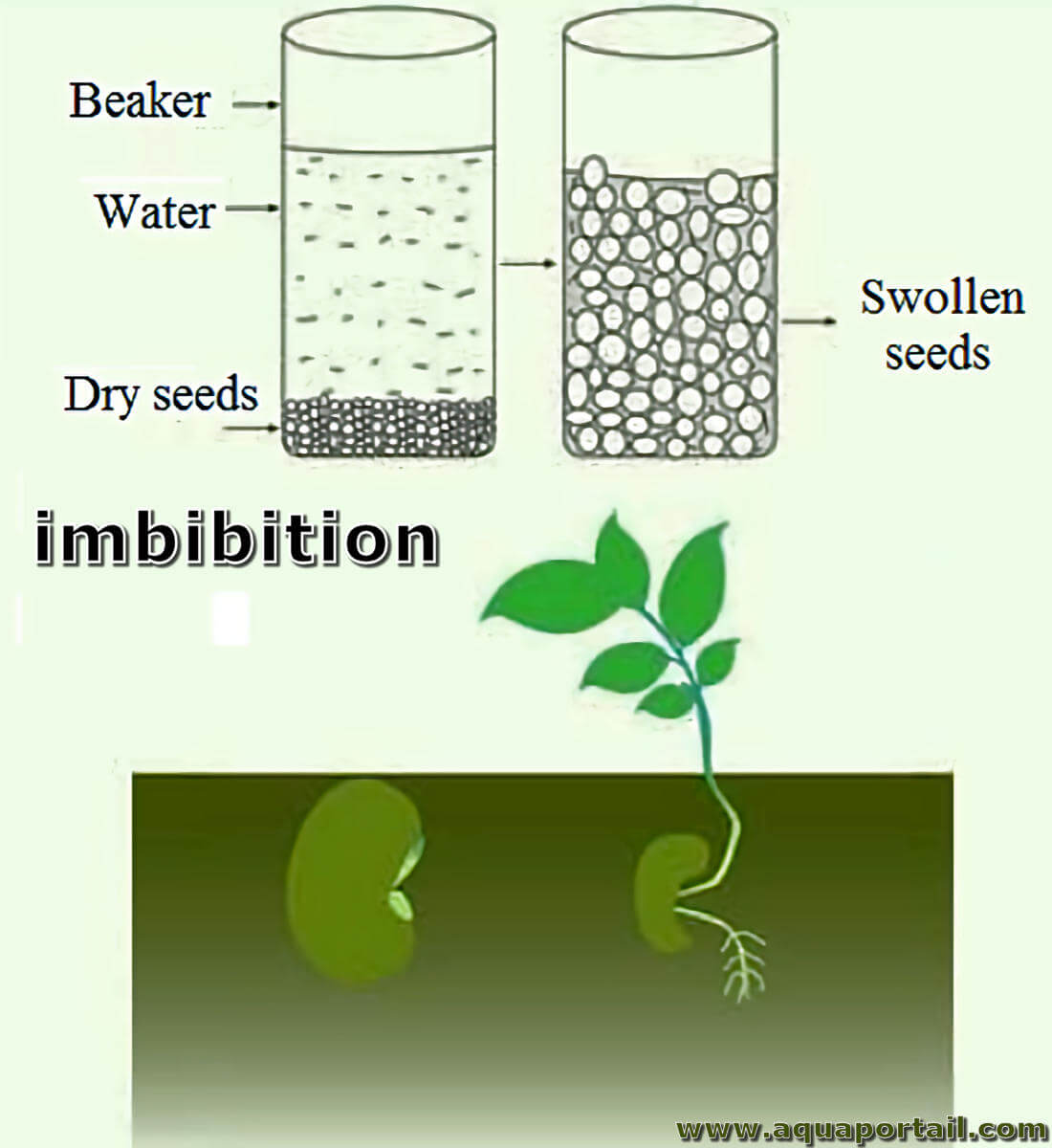 Beaker

Water

Dry seeds

Swollen seeds

imbibition

www.aquaportail.com